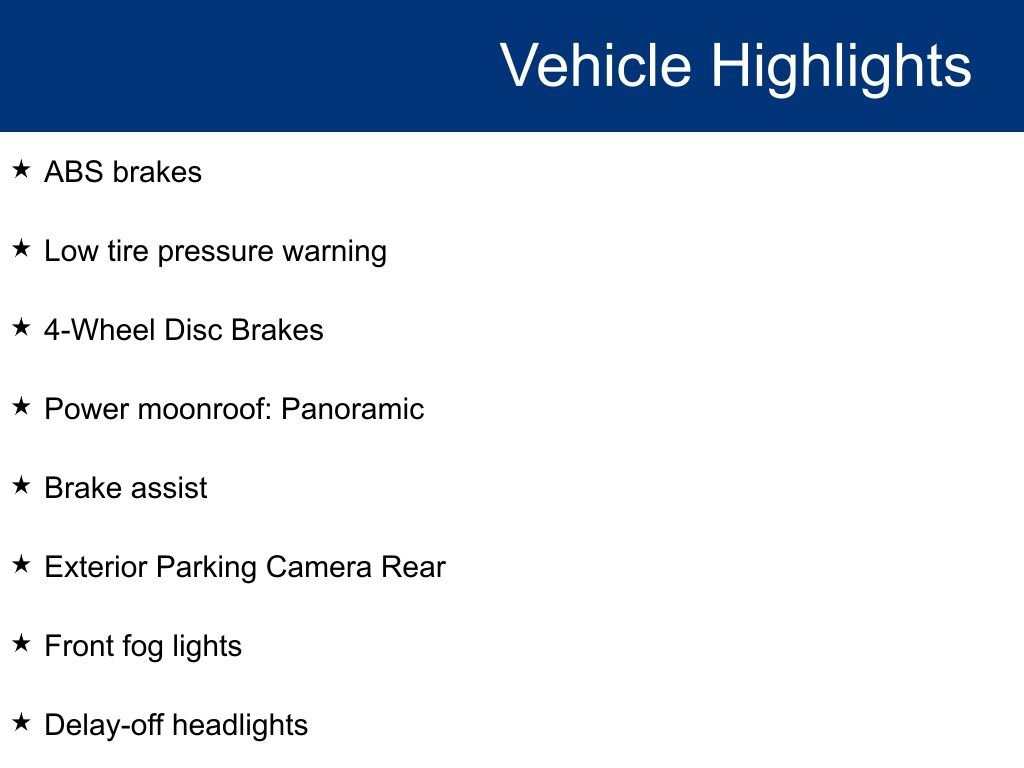 Vehicle Highlights

★ ABS brakes

★ Low tire pressure warning

★ 4-Wheel Disc Brakes

★ Power moonroof: Panoramic

★ Brake assist

★ Exterior Parking Camera Rear

★ Front fog lights

★ Delay-off headlights